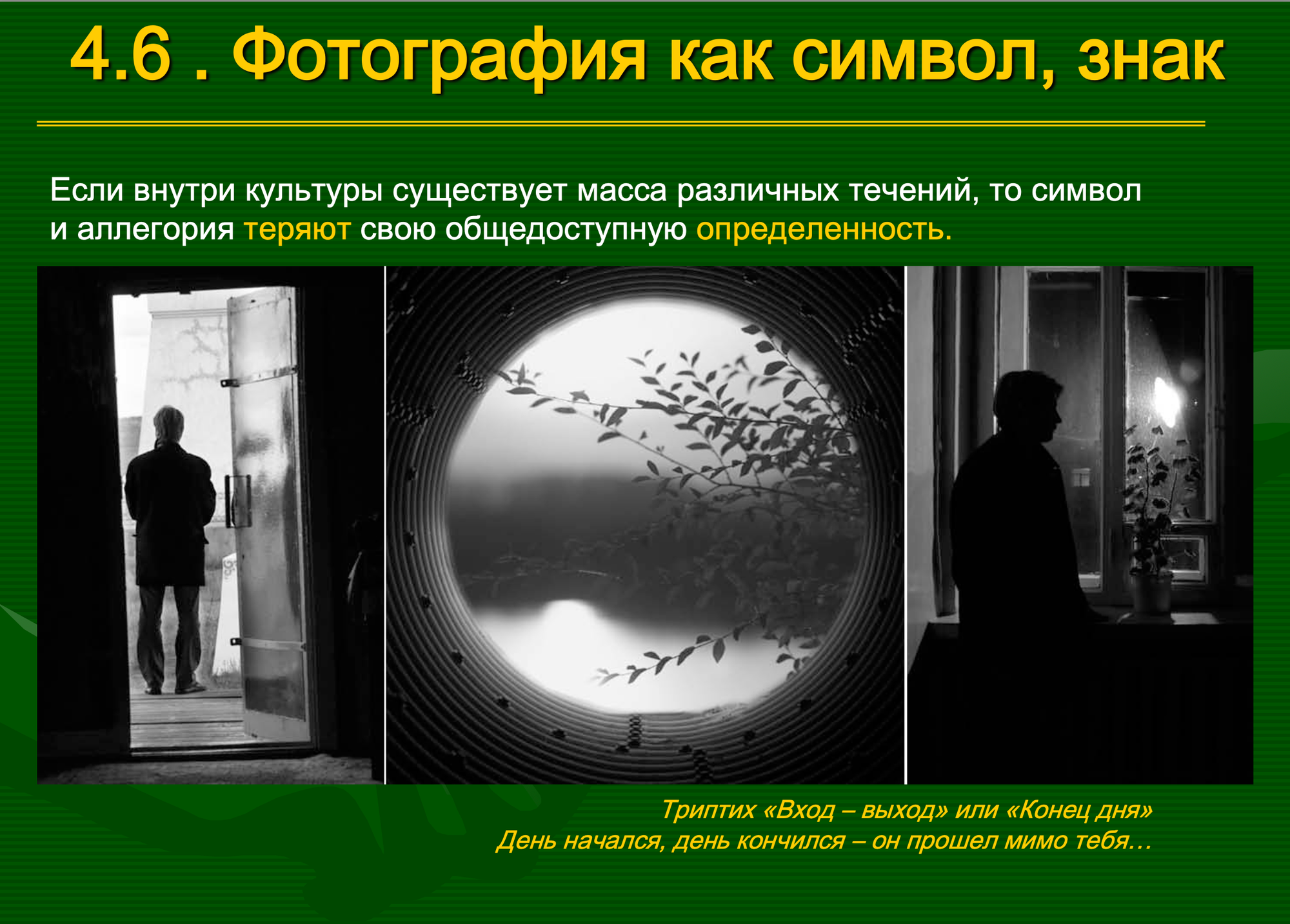 4.6 . Фотография как символ, знак

Если внутри культуры существует масса различных течений, то символ и аллегория теряют свою общедоступную определенность.

Триптих «Вход – выход» или «Конец дня»
День начался, день кончился – он прошел мимо тебя…